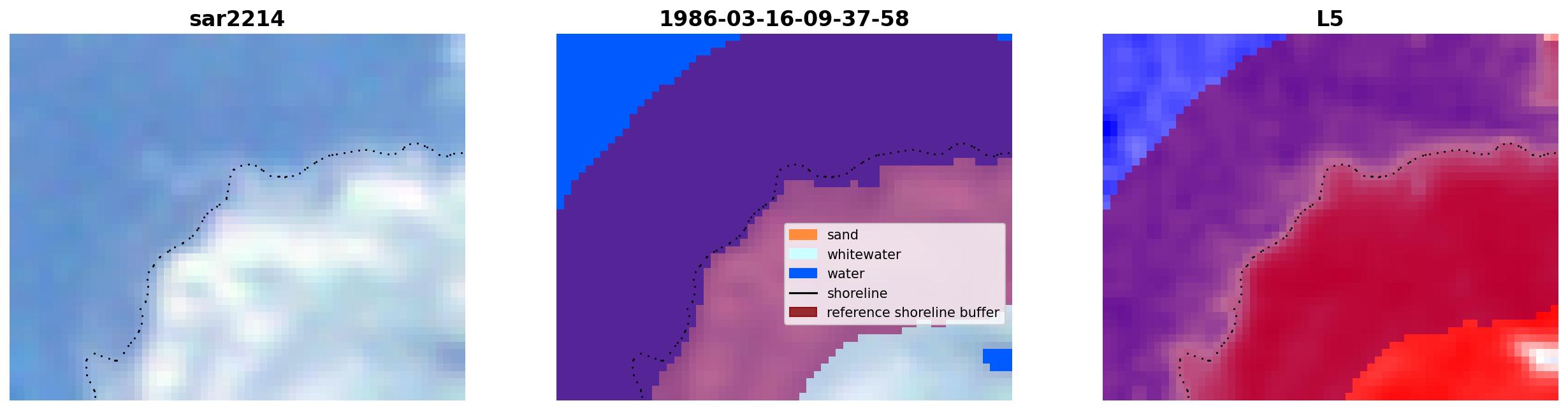 sar2214

1986-03-16-09-37-58

sand
whitewater
water
shoreline
reference shoreline buffer

L5